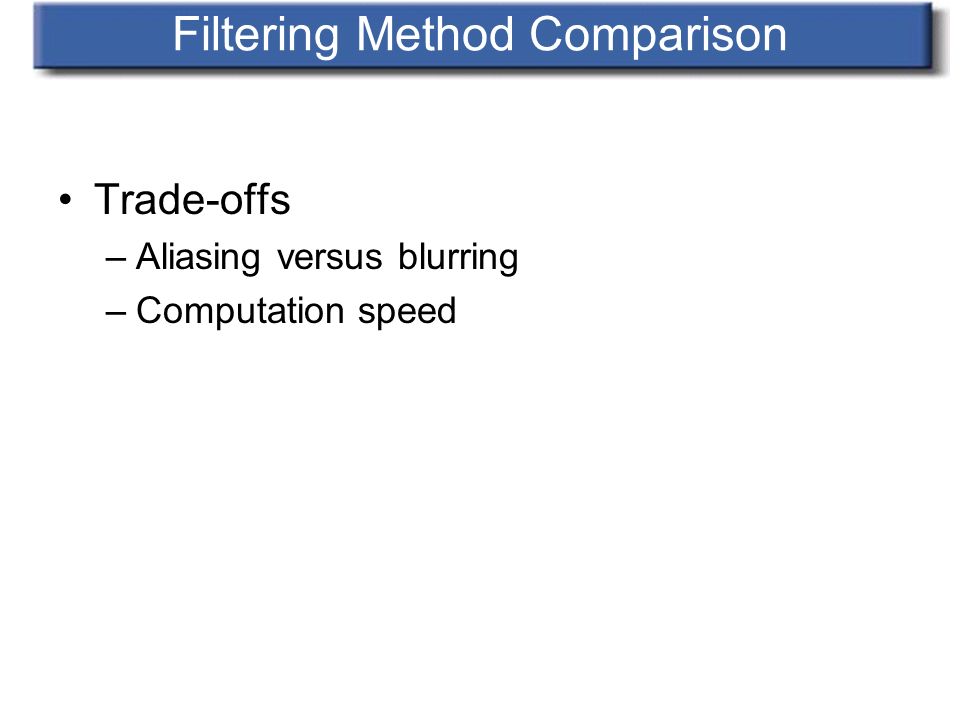 Filtering Method Comparison

• Trade-offs
– Aliasing versus blurring
– Computation speed